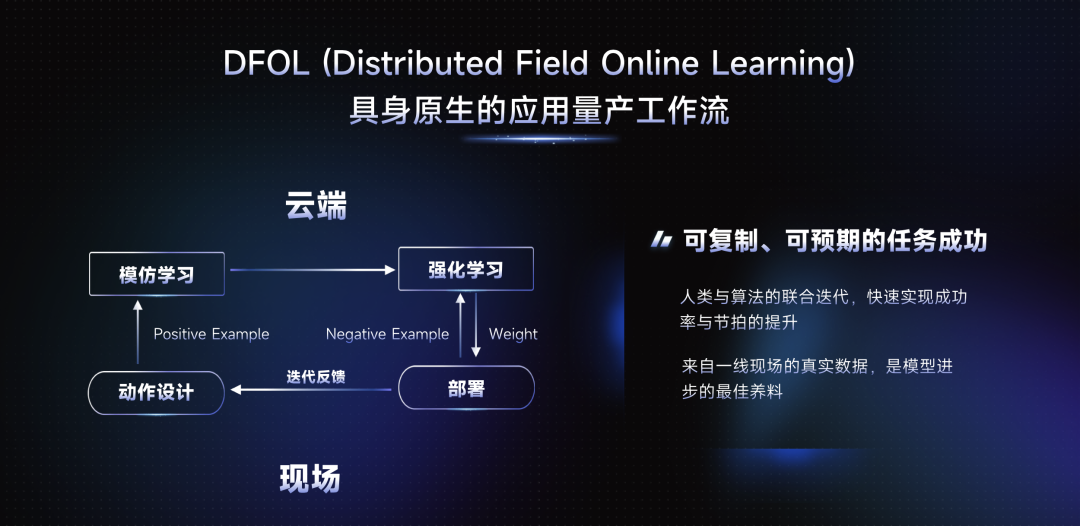 DFOL (Distributed Field Online Learning)
具身原生的应用量产工作流

云端

模仿学习

强化学习

Positive Example

Negative Example

Weight

动作设计

迭代反馈

部署

现场

可复制、可预期的任务成功

人类与算法的联合迭代，快速实现成功率与节拍的提升

来自一线现场的真实数据，是模型进步的最佳养料